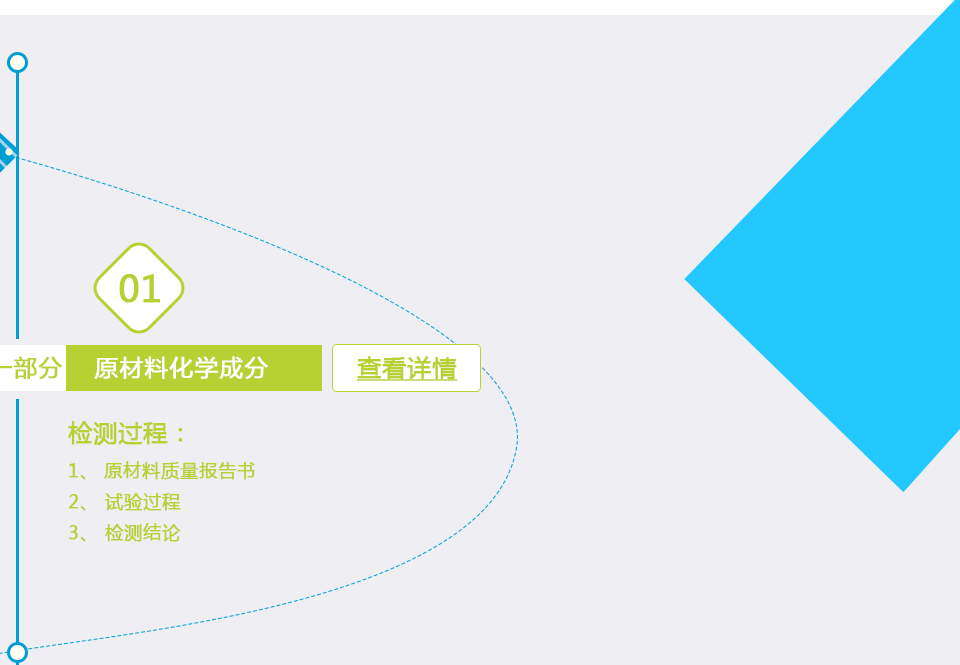 01

一部分 原材料化学成分 查看详情

检测过程：

1、 原材料质量报告书

2、 试验过程

3、 检测结论